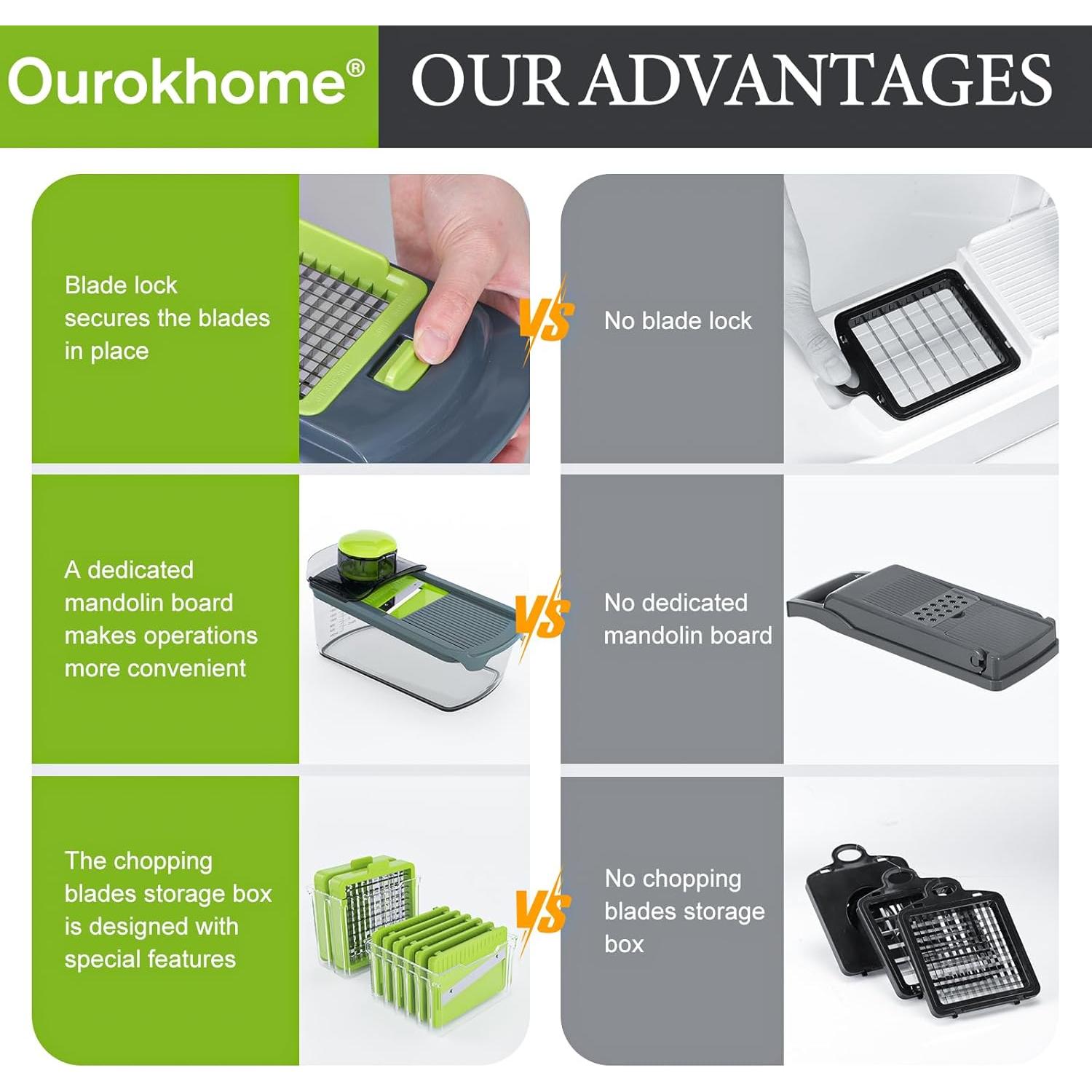 Ourokhome®

OUR ADVANTAGES

Blade lock secures the blades in place

VS

No blade lock

A dedicated mandolin board makes operations more convenient

VS

No dedicated mandolin board

The chopping blades storage box is designed with special features

VS

No chopping blades storage box